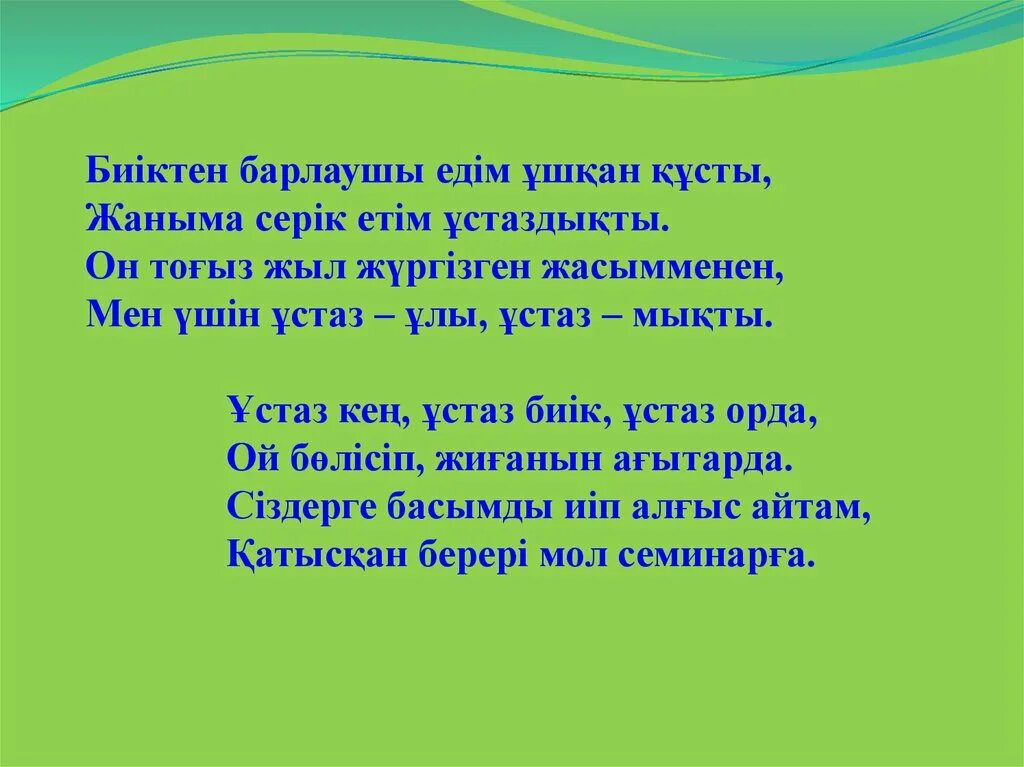 Биіктен барлаушы едім ұшқан құсты,
Жаныма серік етім ұстаздықты.
Он тоғыз жыл жүргізген жасымменен,
Мен үшін ұстаз – ұлы, ұстаз – мықты.

Ұстаз кең, ұстаз биік, ұстаз орда,
Ой бөлісіп, жиғанын ағытарда.
Сіздерге басымды иіп алғыс айтам,
Қатысқан берері мол семинарға.